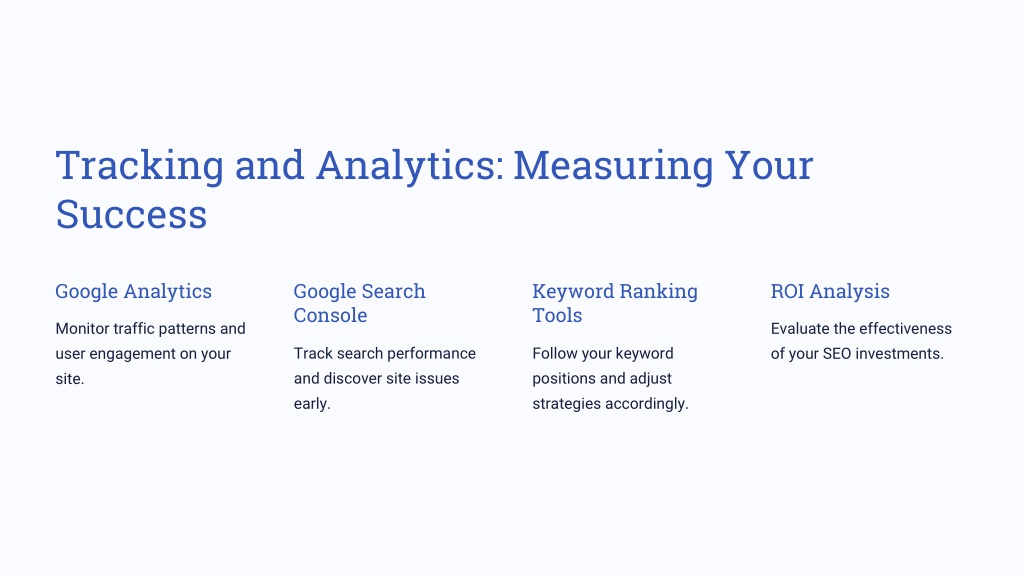 Tracking and Analytics: Measuring Your Success

Google Analytics

Monitor traffic patterns and user engagement on your site.

Google Search Console

Track search performance and discover site issues early.

Keyword Ranking Tools

Follow your keyword positions and adjust strategies accordingly.

ROI Analysis

Evaluate the effectiveness of your SEO investments.